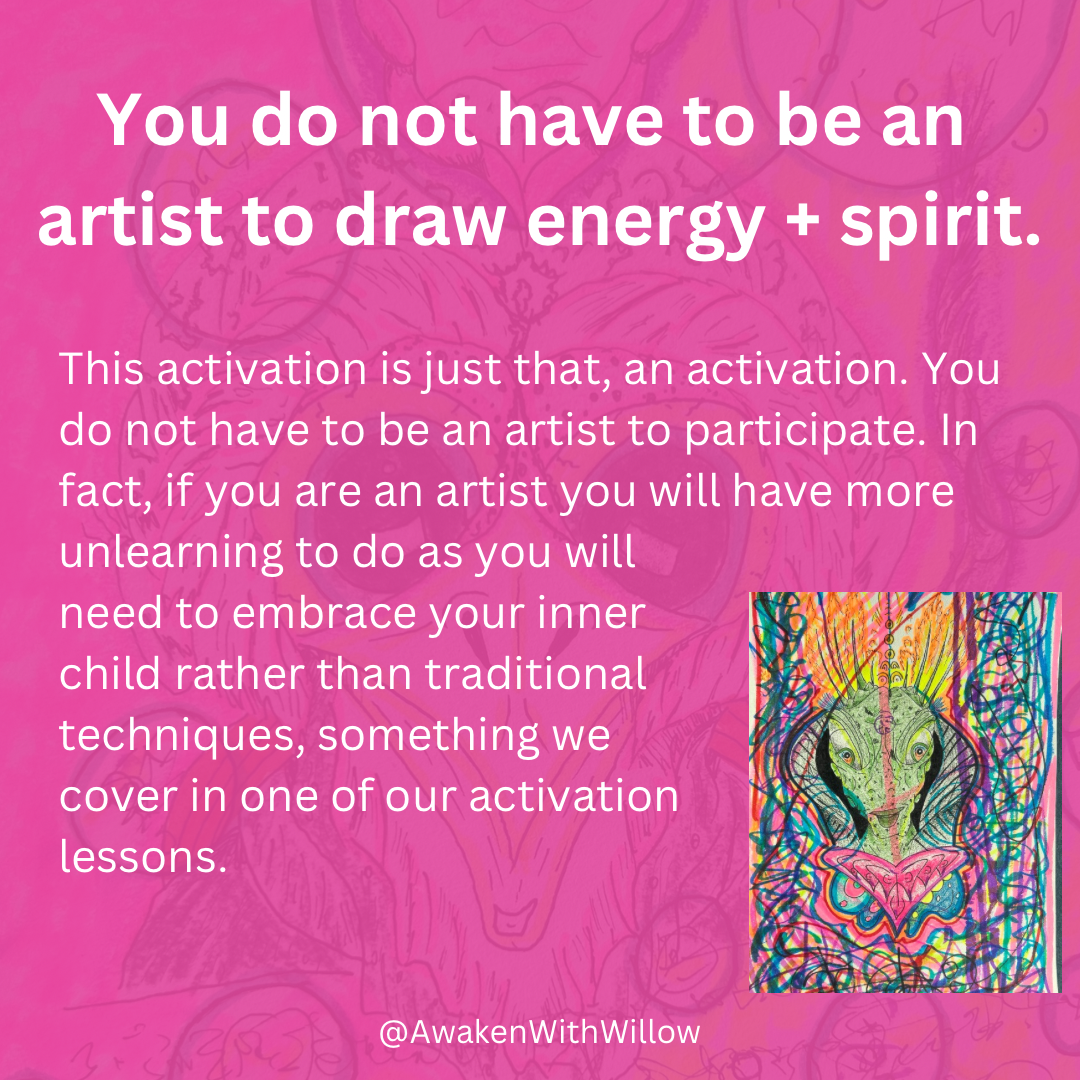 You do not have to be an artist to draw energy + spirit.

This activation is just that, an activation. You do not have to be an artist to participate. In fact, if you are an artist you will have more unlearning to do as you will need to embrace your inner child rather than traditional techniques, something we cover in one of our activation lessons.

@AwakenWithWillow